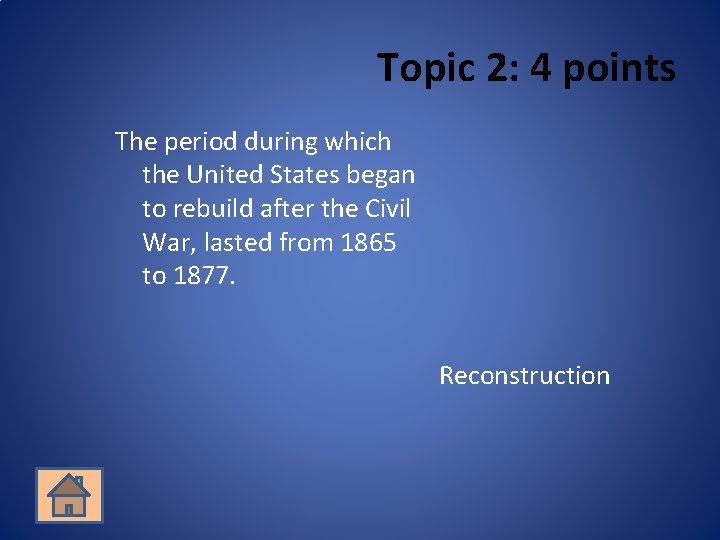 Topic 2: 4 points

The period during which the United States began to rebuild after the Civil War, lasted from 1865 to 1877.

Reconstruction